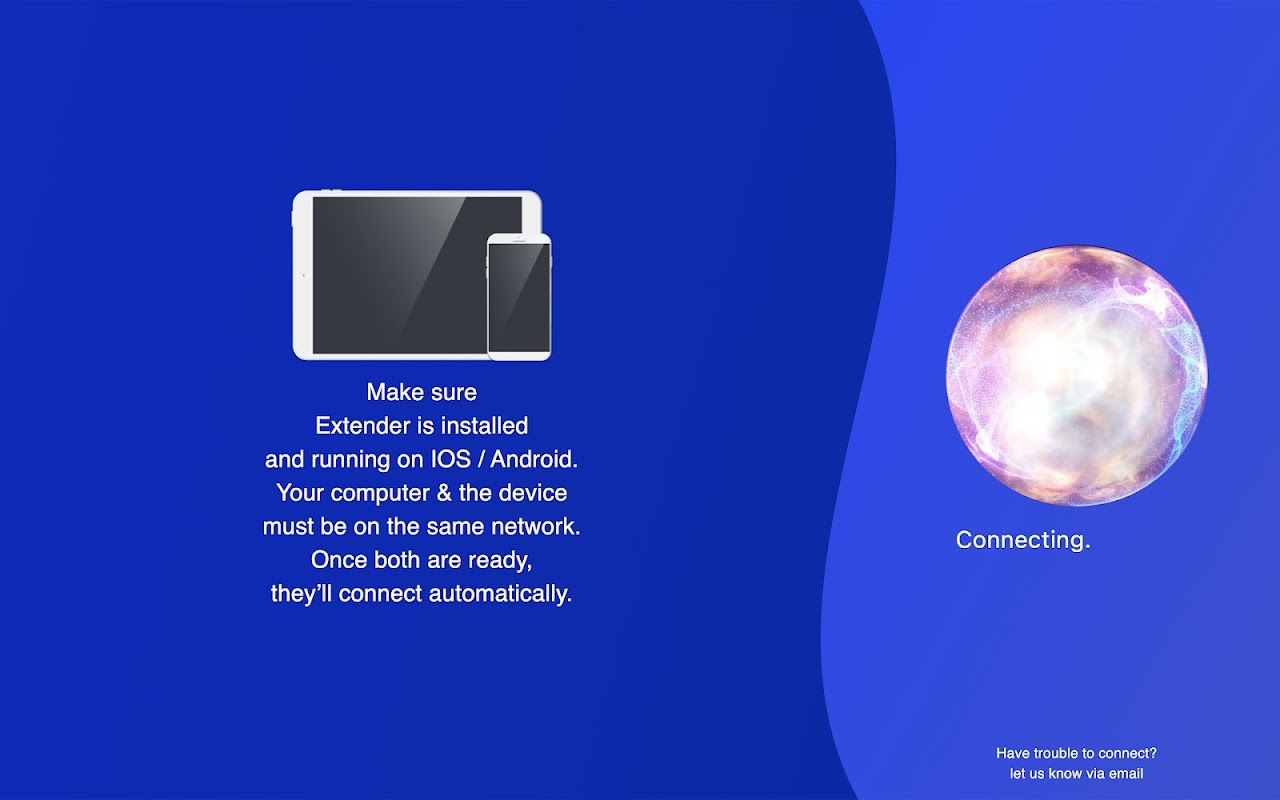 Make sure
Extender is installed
and running on IOS / Android.
Your computer & the device
must be on the same network.
Once both are ready,
they'll connect automatically.

Connecting.

Have trouble to connect?
let us know via email